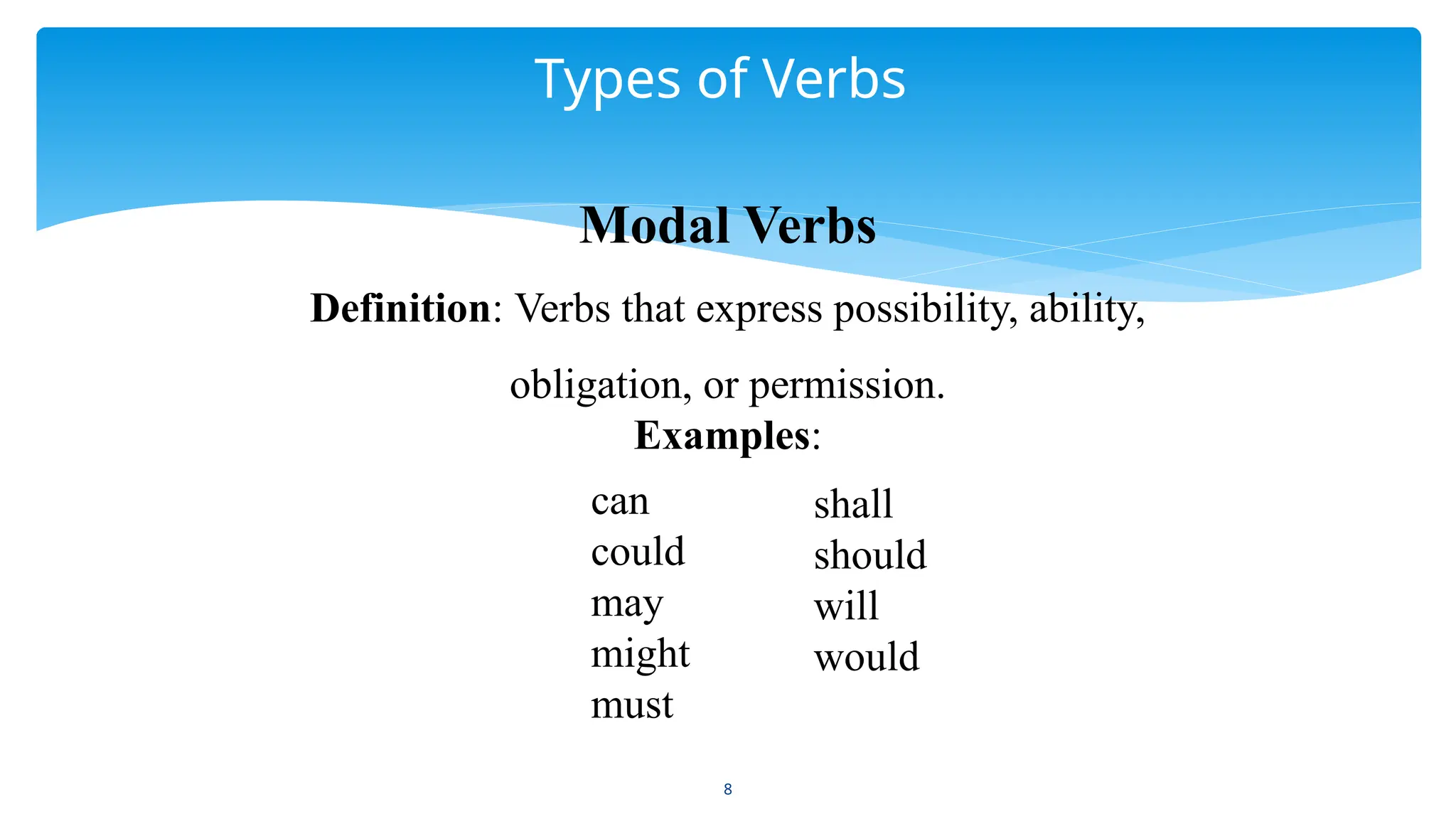 Types of Verbs

Modal Verbs

Definition: Verbs that express possibility, ability, obligation, or permission.

Examples:

can
could
may
might
must

shall
should
will
would

8